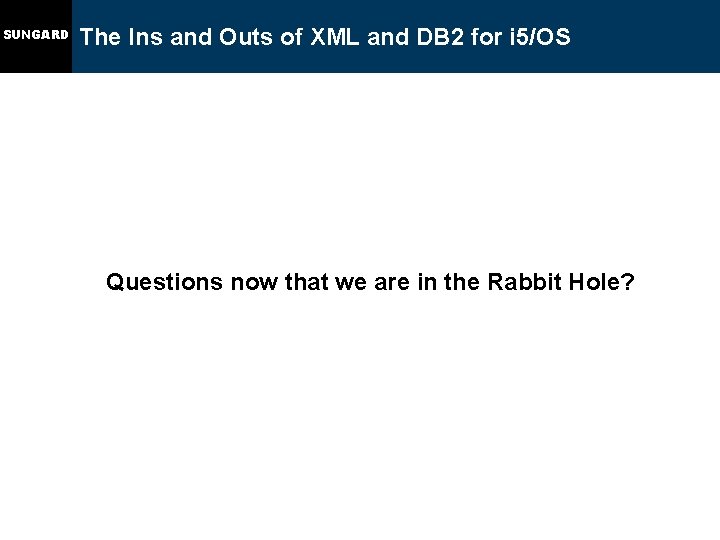 SUNGARD

The Ins and Outs of XML and DB2 for i5/OS

Questions now that we are in the Rabbit Hole?